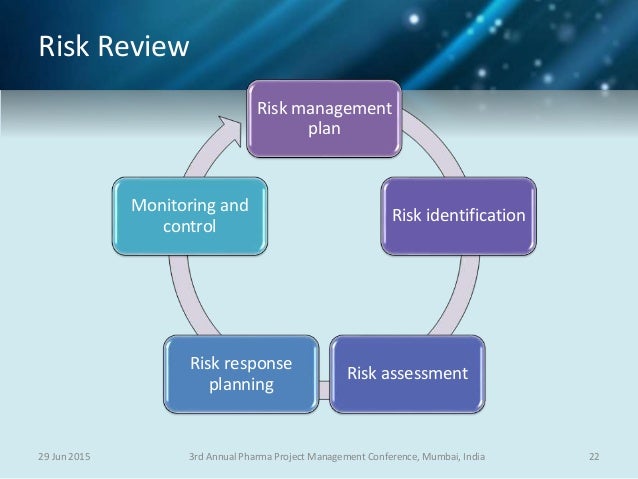 Risk Review

Risk management plan

Risk identification

Risk assessment

Risk response planning

Monitoring and control

29 Jun 2015

3rd Annual Pharma Project Management Conference, Mumbai, India

22